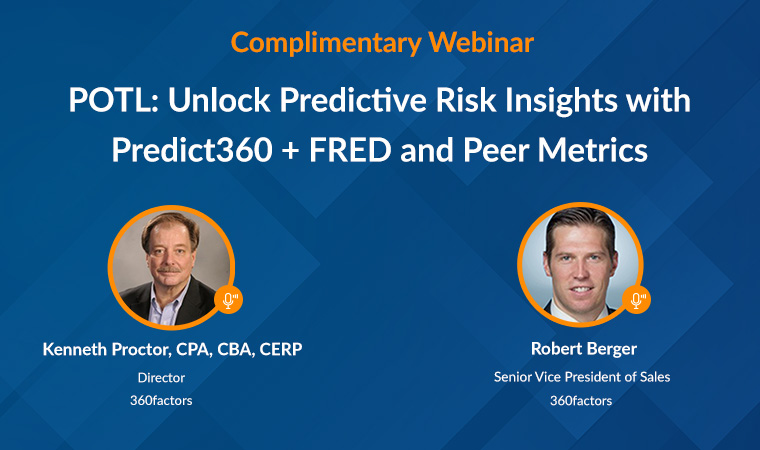 Complimentary Webinar

POTL: Unlock Predictive Risk Insights with Predict360 + FRED and Peer Metrics

Kenneth Proctor, CPA, CBA, CERP
Director
360factors

Robert Berger
Senior Vice President of Sales
360factors